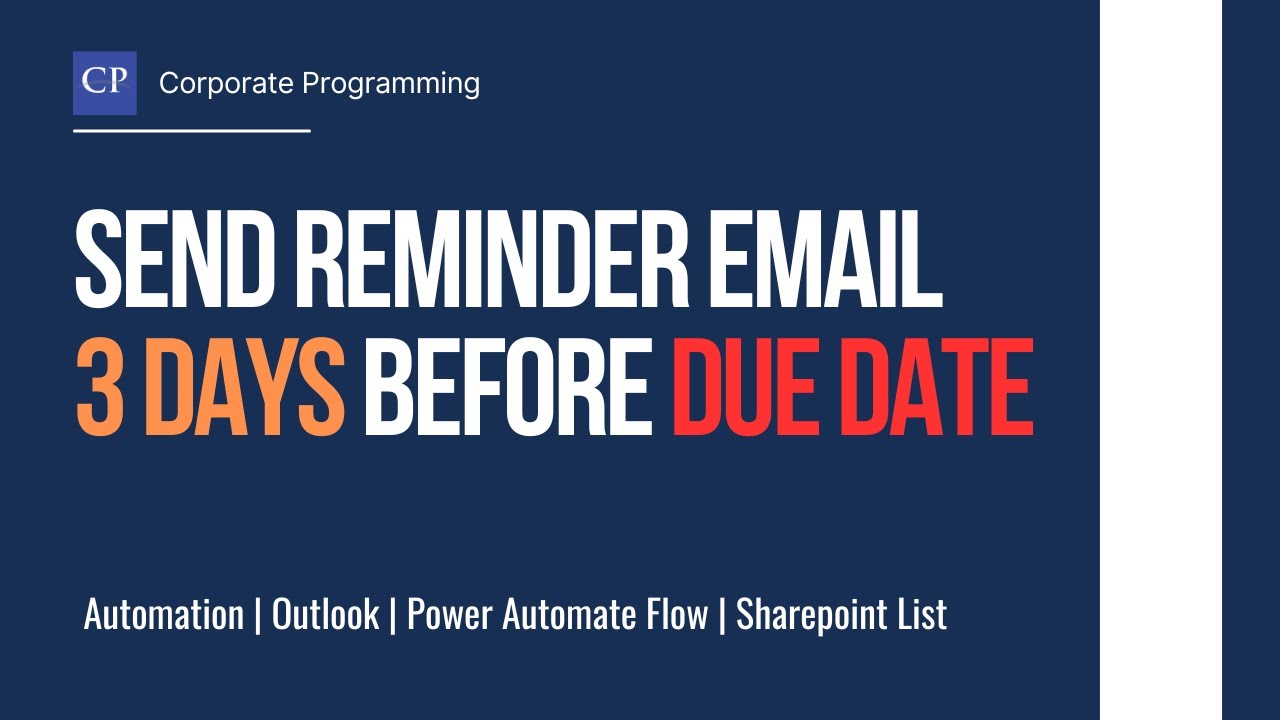 CP Corporate Programming

SEND REMINDER EMAIL
3 DAYS BEFORE DUE DATE

Automation | Outlook | Power Automate Flow | Sharepoint List